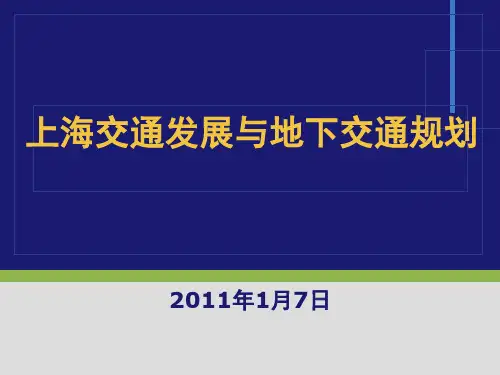 上海交通发展与地下交通规划

2011年1月7日